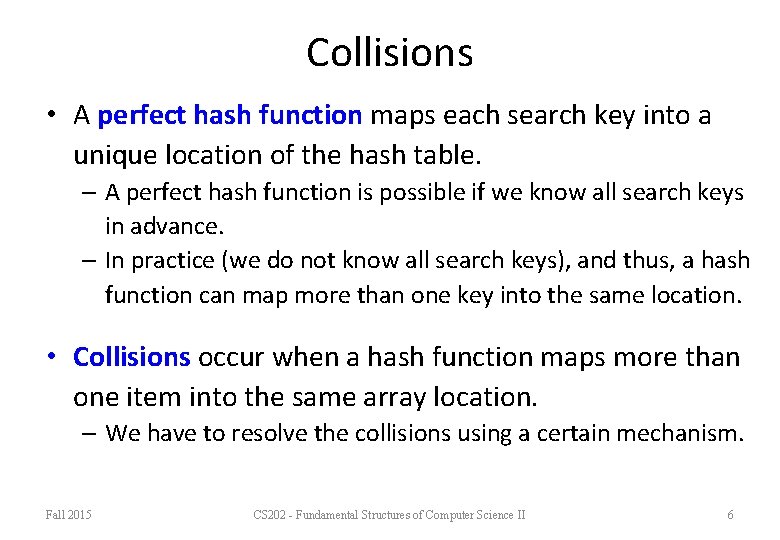 Collisions

• A perfect hash function maps each search key into a unique location of the hash table.
– A perfect hash function is possible if we know all search keys in advance.
– In practice (we do not know all search keys), and thus, a hash function can map more than one key into the same location.

• Collisions occur when a hash function maps more than one item into the same array location.
– We have to resolve the collisions using a certain mechanism.

Fall 2015
CS202 - Fundamental Structures of Computer Science II
6